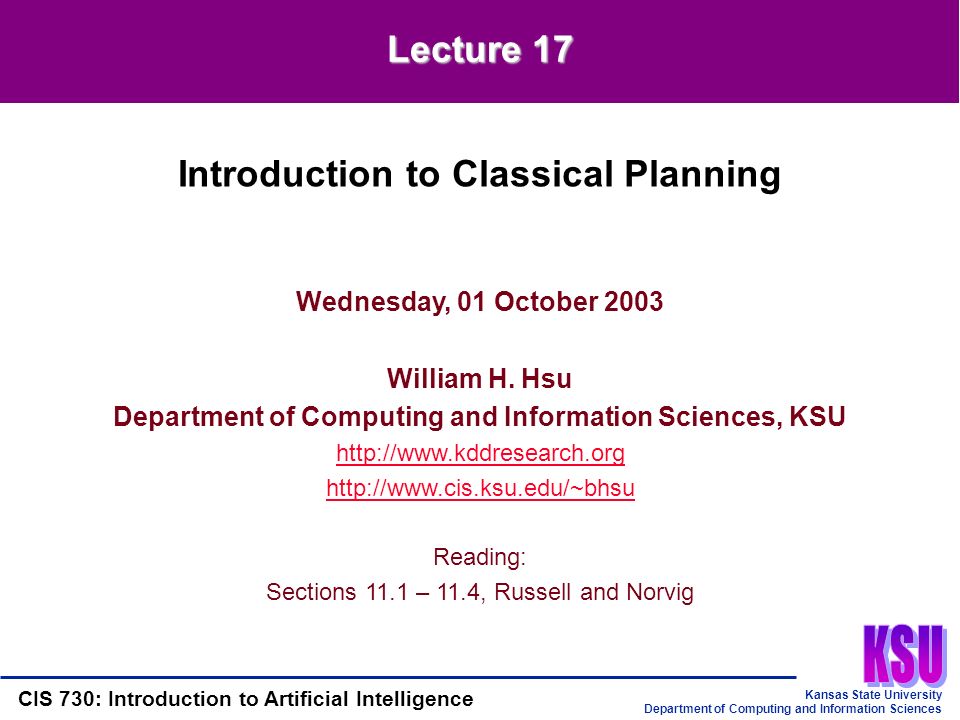 Lecture 17

Introduction to Classical Planning

Wednesday, 01 October 2003

William H. Hsu
Department of Computing and Information Sciences, KSU
http://www.kddresearch.org
http://www.cis.ksu.edu/~bhsu

Reading:
Sections 11.1 – 11.4, Russell and Norvig

KSU

CIS 730: Introduction to Artificial Intelligence

Kansas State University
Department of Computing and Information Sciences